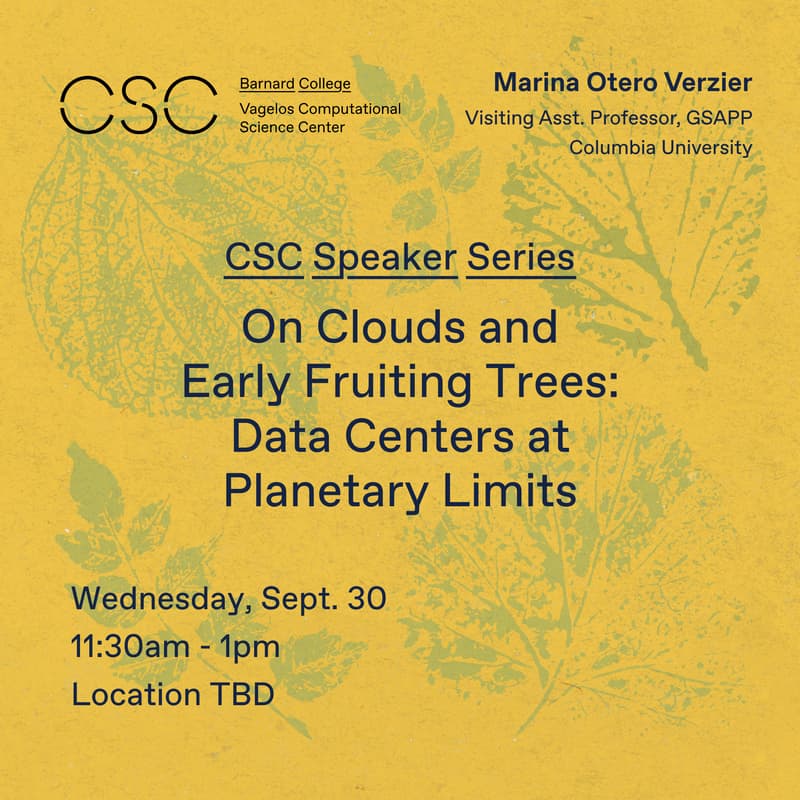 CSC

Barnard College
Vagelos Computational Science Center

Marina Otero Verzier
Visiting Asst. Professor, GSAPP
Columbia University

CSC Speaker Series

On Clouds and Early Fruiting Trees: Data Centers at Planetary Limits

Wednesday, Sept. 30
11:30am - 1pm
Location TBD